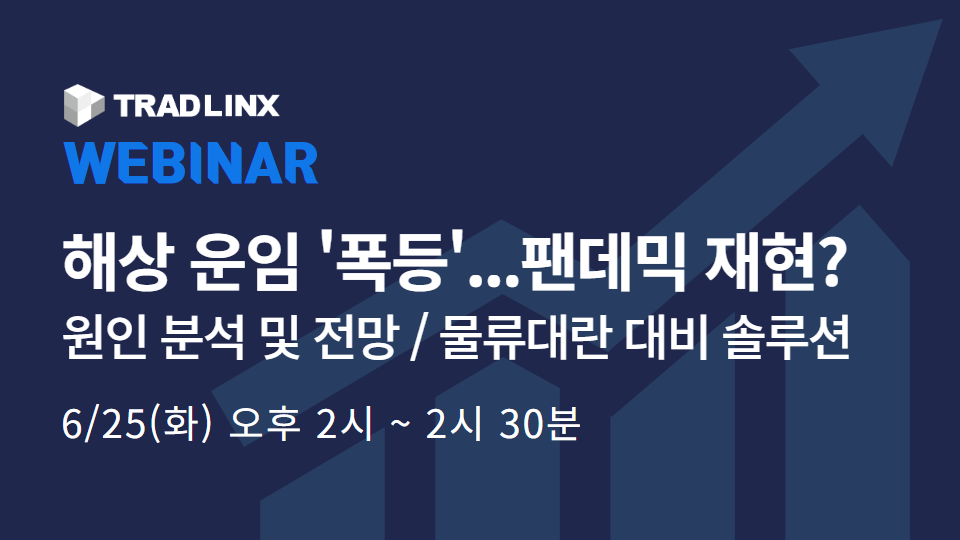 TRADLINX
WEBINAR

해상 운임 '폭등'...팬데믹 재현?
원인 분석 및 전망 / 물류대란 대비 솔루션

6/25(화) 오후 2시 ~ 2시 30분